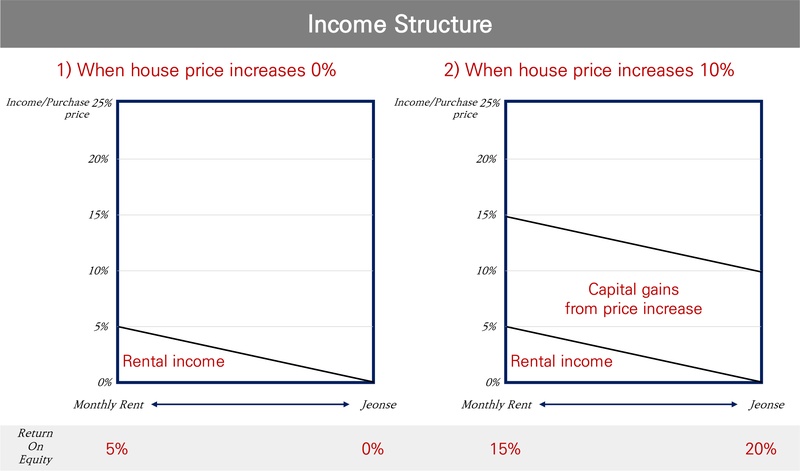 Income Structure

1) When house price increases 0%

Income/Purchase price

25%

20%

15%

10%

5%

0%

Rental income

Monthly Rent

Jeonse

2) When house price increases 10%

Income/Purchase price

25%

20%

15%

10%

5%

0%

Capital gains from price increase

Rental income

Monthly Rent

Jeonse

Return On Equity

5%

0%

15%

20%